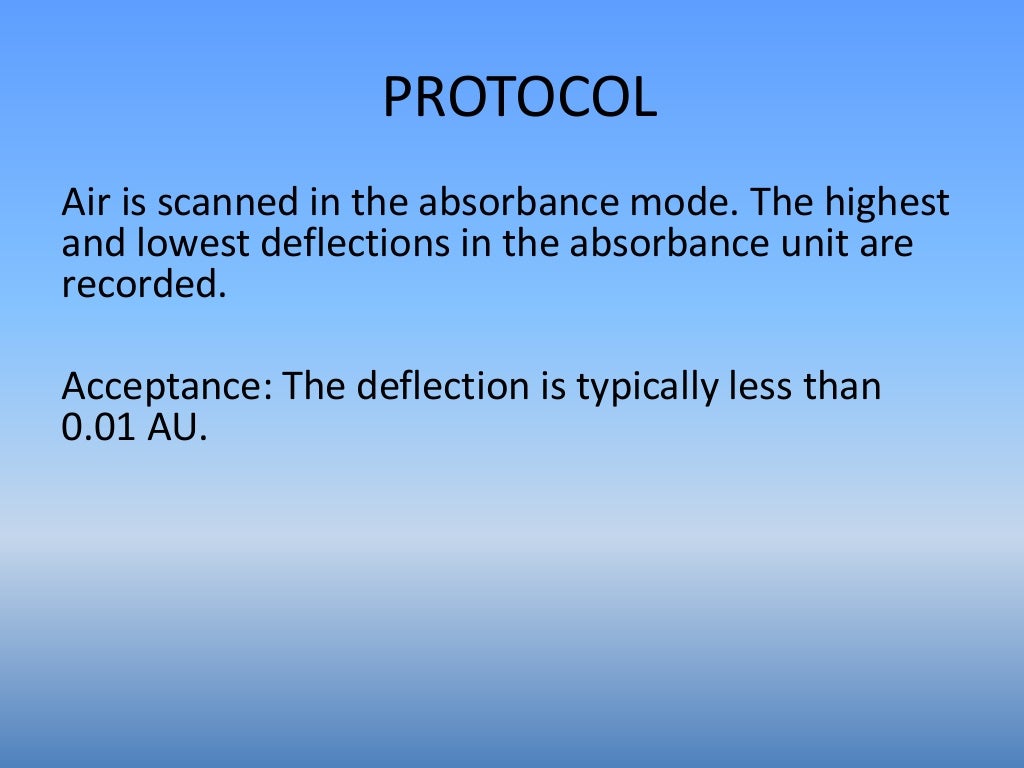 PROTOCOL

Air is scanned in the absorbance mode. The highest and lowest deflections in the absorbance unit are recorded.

Acceptance: The deflection is typically less than 0.01 AU.